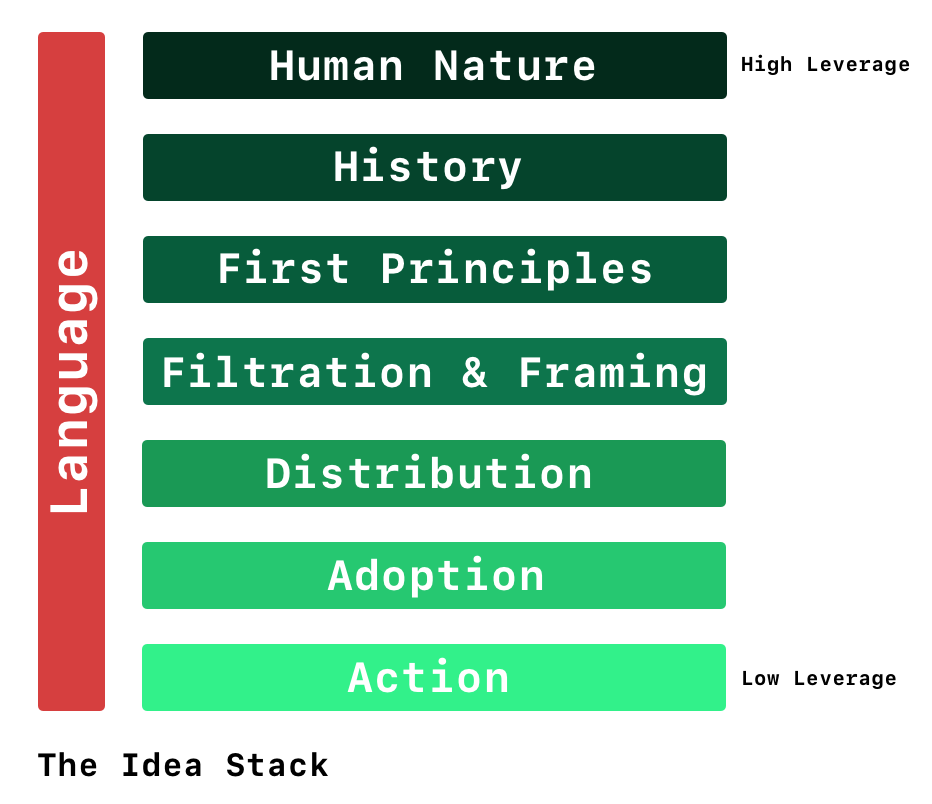 Language

Human Nature

High Leverage

History

First Principles

Filtration & Framing

Distribution

Adoption

Action

Low Leverage

The Idea Stack